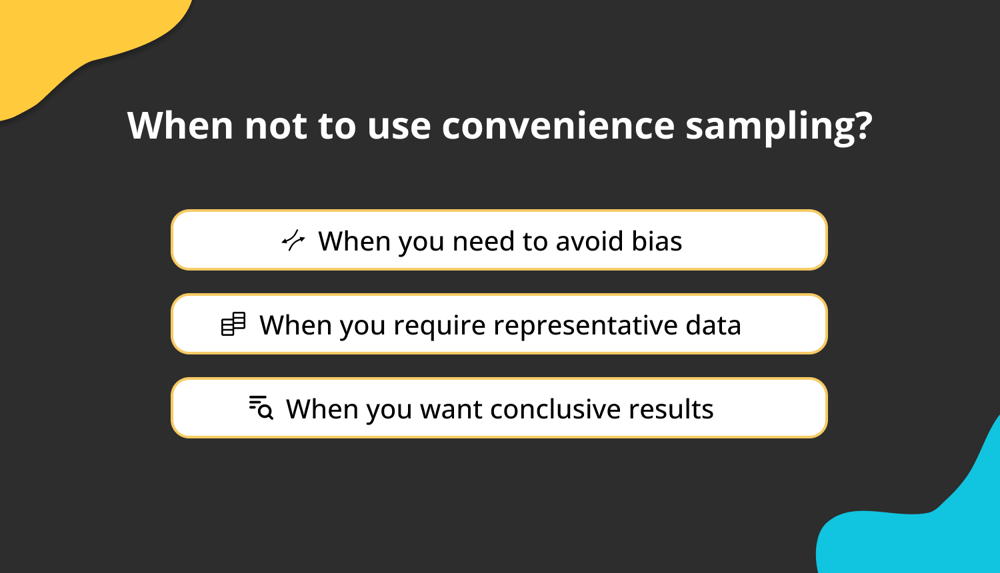 When not to use convenience sampling?

When you need to avoid bias

When you require representative data

When you want conclusive results